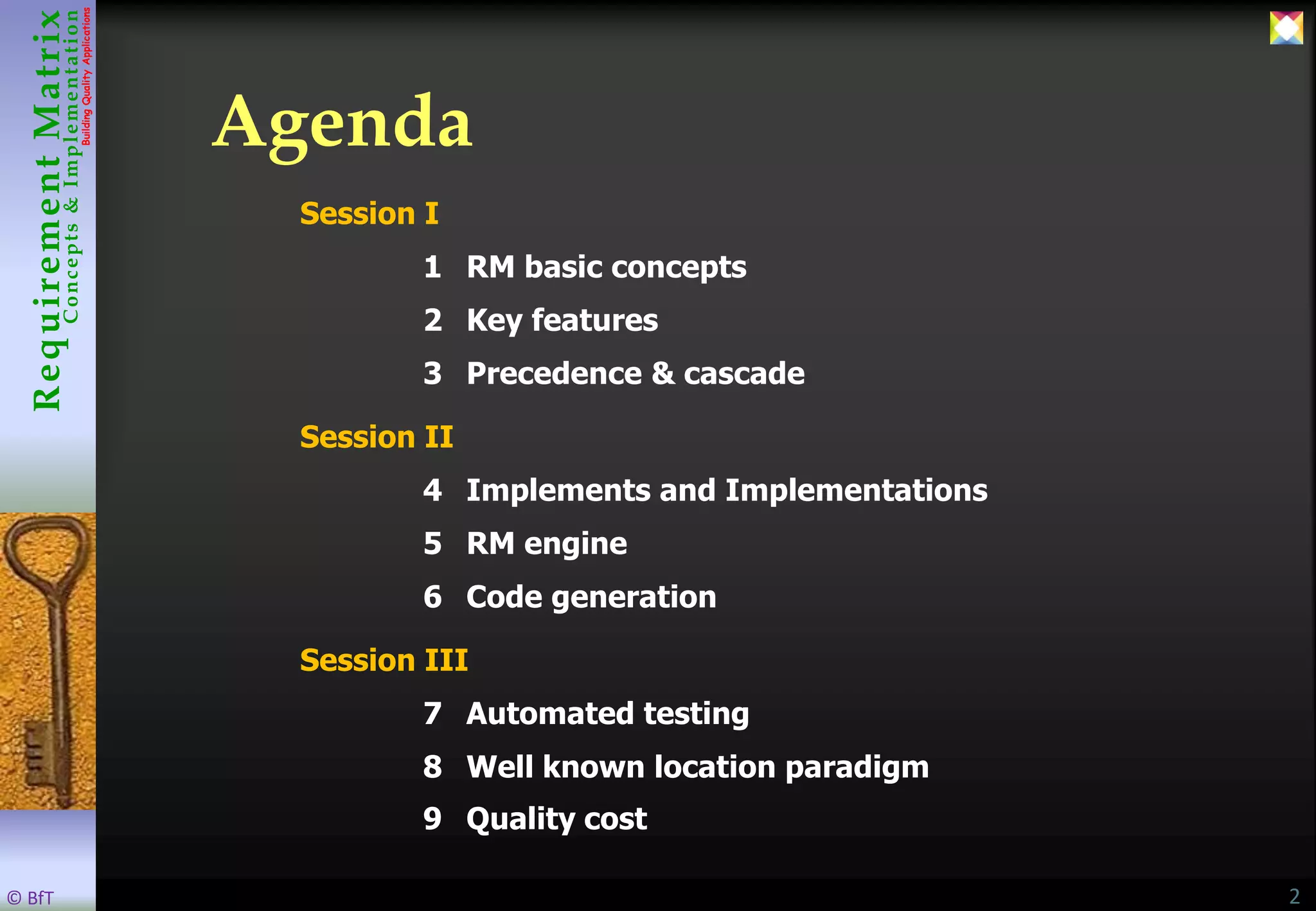 Requirement Matrix
Concepts & Implementation
Building Quality Applications

Agenda

Session I

1 RM basic concepts

2 Key features

3 Precedence & cascade

Session II

4 Implements and Implementations

5 RM engine

6 Code generation

Session III

7 Automated testing

8 Well known location paradigm

9 Quality cost

© BfT

2